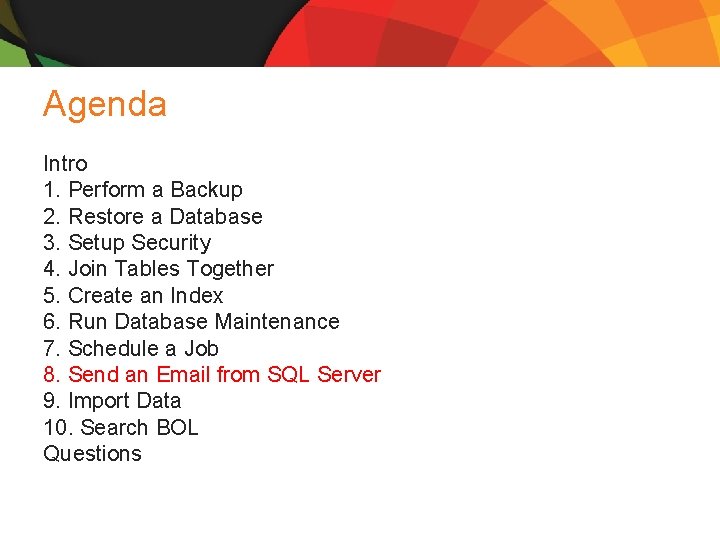 Agenda

Intro
1. Perform a Backup
2. Restore a Database
3. Setup Security
4. Join Tables Together
5. Create an Index
6. Run Database Maintenance
7. Schedule a Job
8. Send an Email from SQL Server
9. Import Data
10. Search BOL
Questions